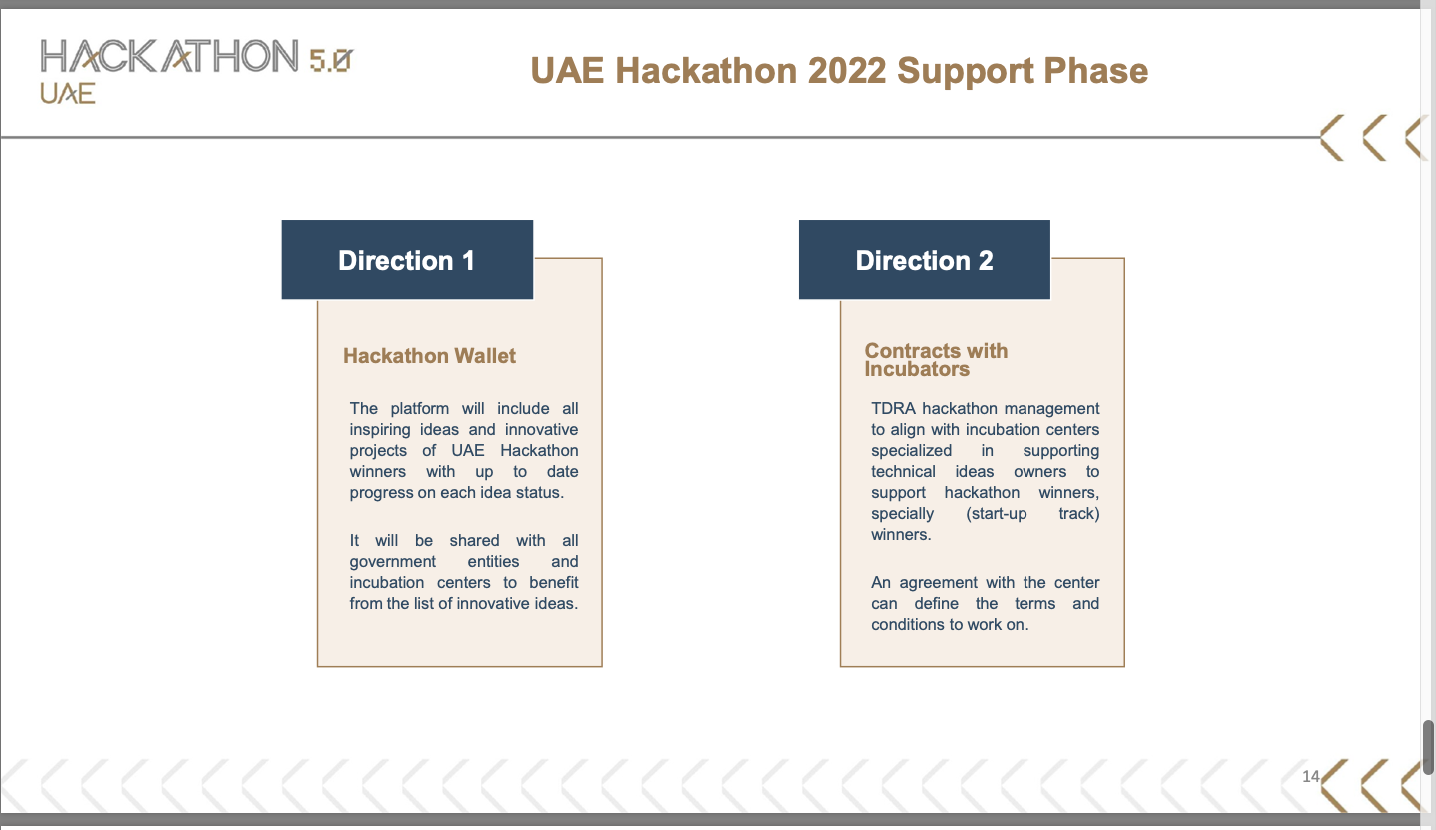 HACKATHON 5.0
UAE

UAE Hackathon 2022 Support Phase

Direction 1

Hackathon Wallet

The platform will include all inspiring ideas and innovative projects of UAE Hackathon winners with up to date progress on each idea status.

It will be shared with all government entities and incubation centers to benefit from the list of innovative ideas.

Direction 2

Contracts with Incubators

TDRA hackathon management to align with incubation centers specialized in supporting technical ideas owners to support hackathon winners, specially (start-up track) winners.

An agreement with the center can define the terms and conditions to work on.

14